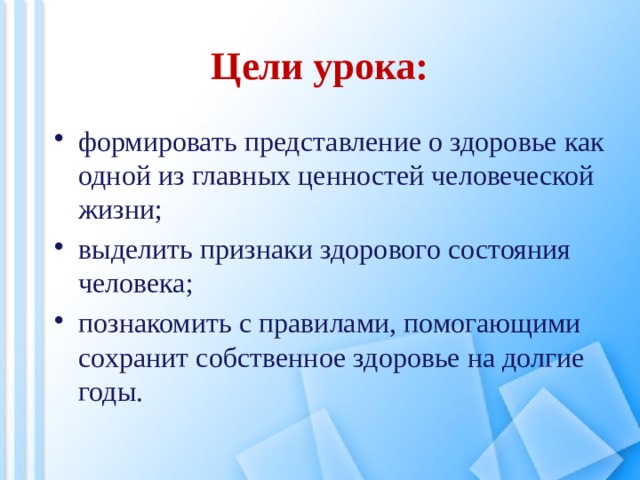 Цели урока:

• формировать представление о здоровье как одной из главных ценностей человеческой жизни;
• выделить признаки здорового состояния человека;
• познакомить с правилами, помогающими сохранит собственное здоровье на долгие годы.